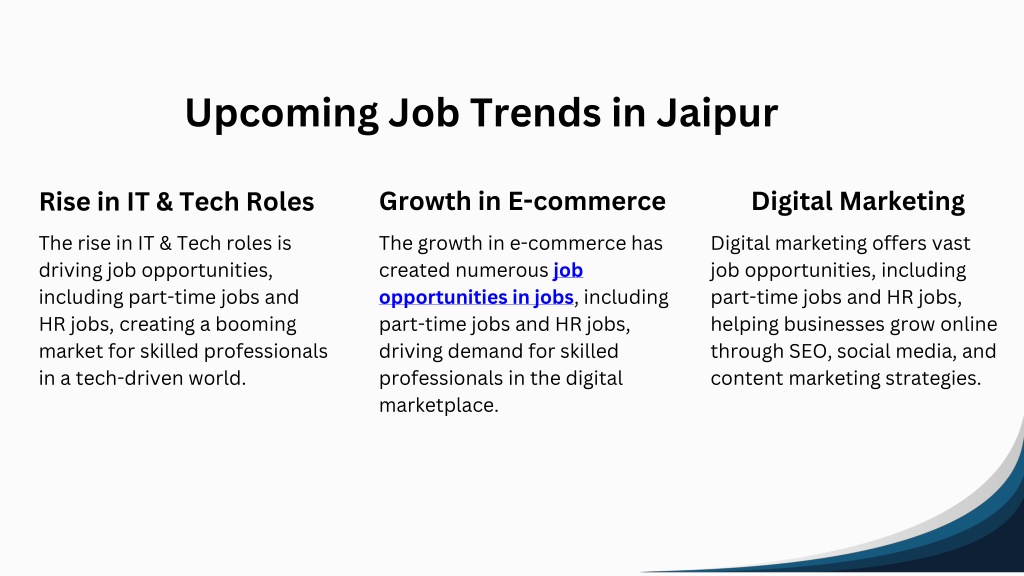 Upcoming Job Trends in Jaipur

Rise in IT & Tech Roles

The rise in IT & Tech roles is driving job opportunities, including part-time jobs and HR jobs, creating a booming market for skilled professionals in a tech-driven world.

Growth in E-commerce

The growth in e-commerce has created numerous job opportunities in jobs, including part-time jobs and HR jobs, driving demand for skilled professionals in the digital marketplace.

Digital Marketing

Digital marketing offers vast job opportunities, including part-time jobs and HR jobs, helping businesses grow online through SEO, social media, and content marketing strategies.